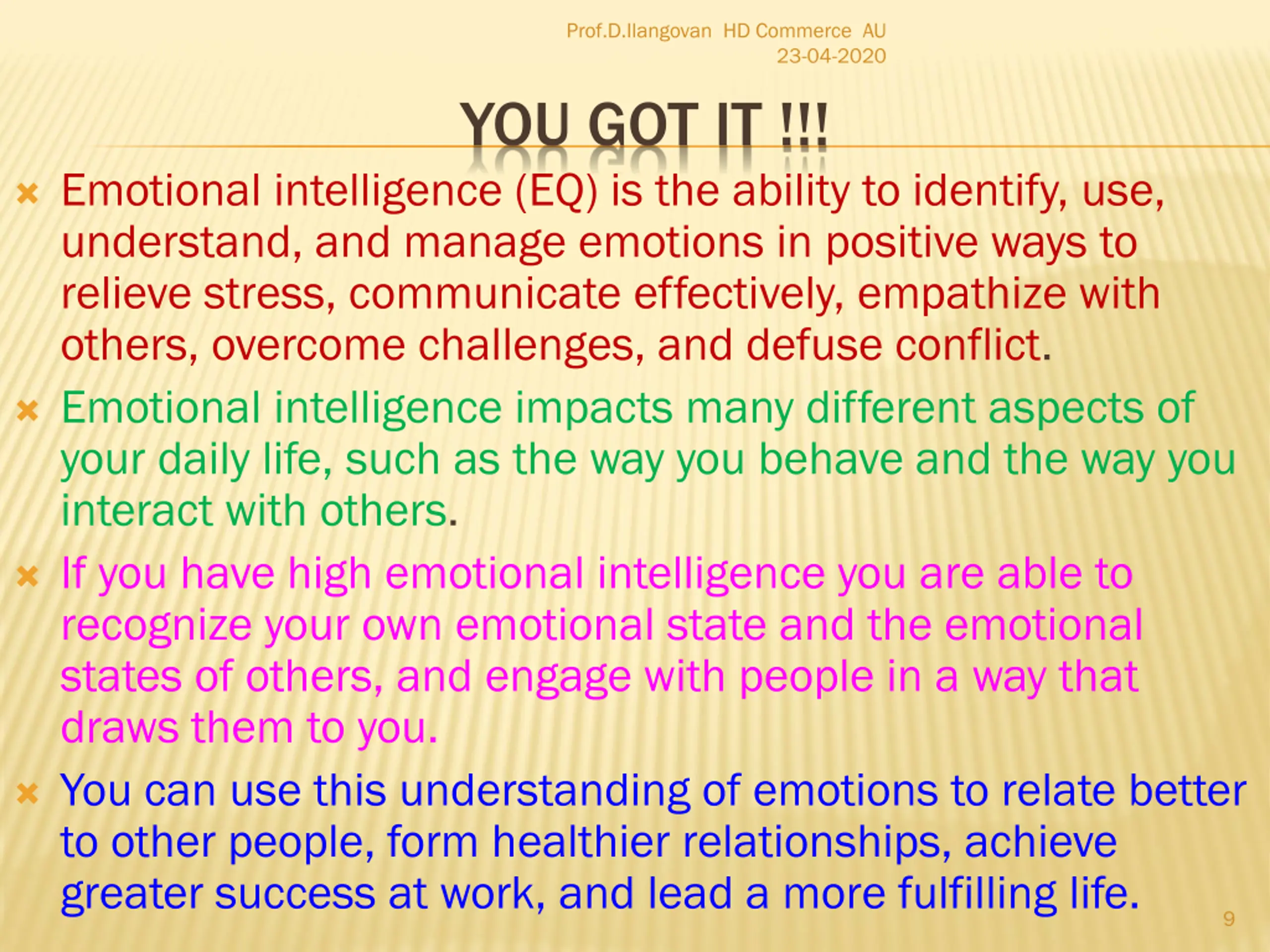 Prof.D.Ilangovan HD Commerce AU
23-04-2020

YOU GOT IT !!!

Emotional intelligence (EQ) is the ability to identify, use, understand, and manage emotions in positive ways to relieve stress, communicate effectively, empathize with others, overcome challenges, and defuse conflict.

Emotional intelligence impacts many different aspects of your daily life, such as the way you behave and the way you interact with others.

If you have high emotional intelligence you are able to recognize your own emotional state and the emotional states of others, and engage with people in a way that draws them to you.

You can use this understanding of emotions to relate better to other people, form healthier relationships, achieve greater success at work, and lead a more fulfilling life.

9